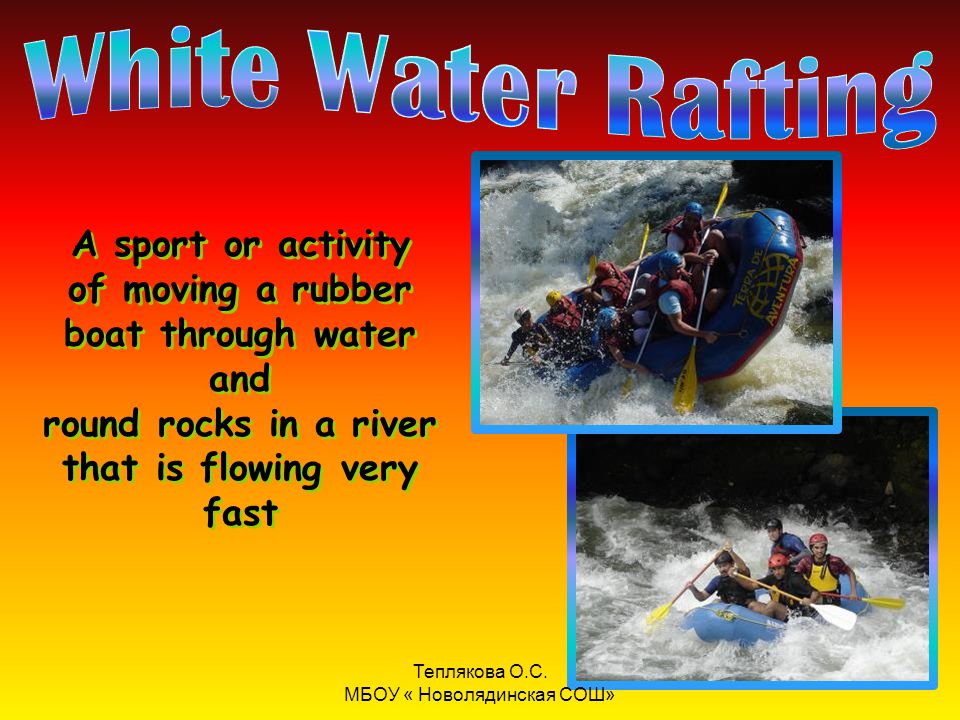 White Water Rafting

A sport or activity of moving a rubber boat through water and
round rocks in a river that is flowing very fast

TERRA DE AVENTURA

Теплякова О.С.
МБОУ « Новолядинская СОШ»